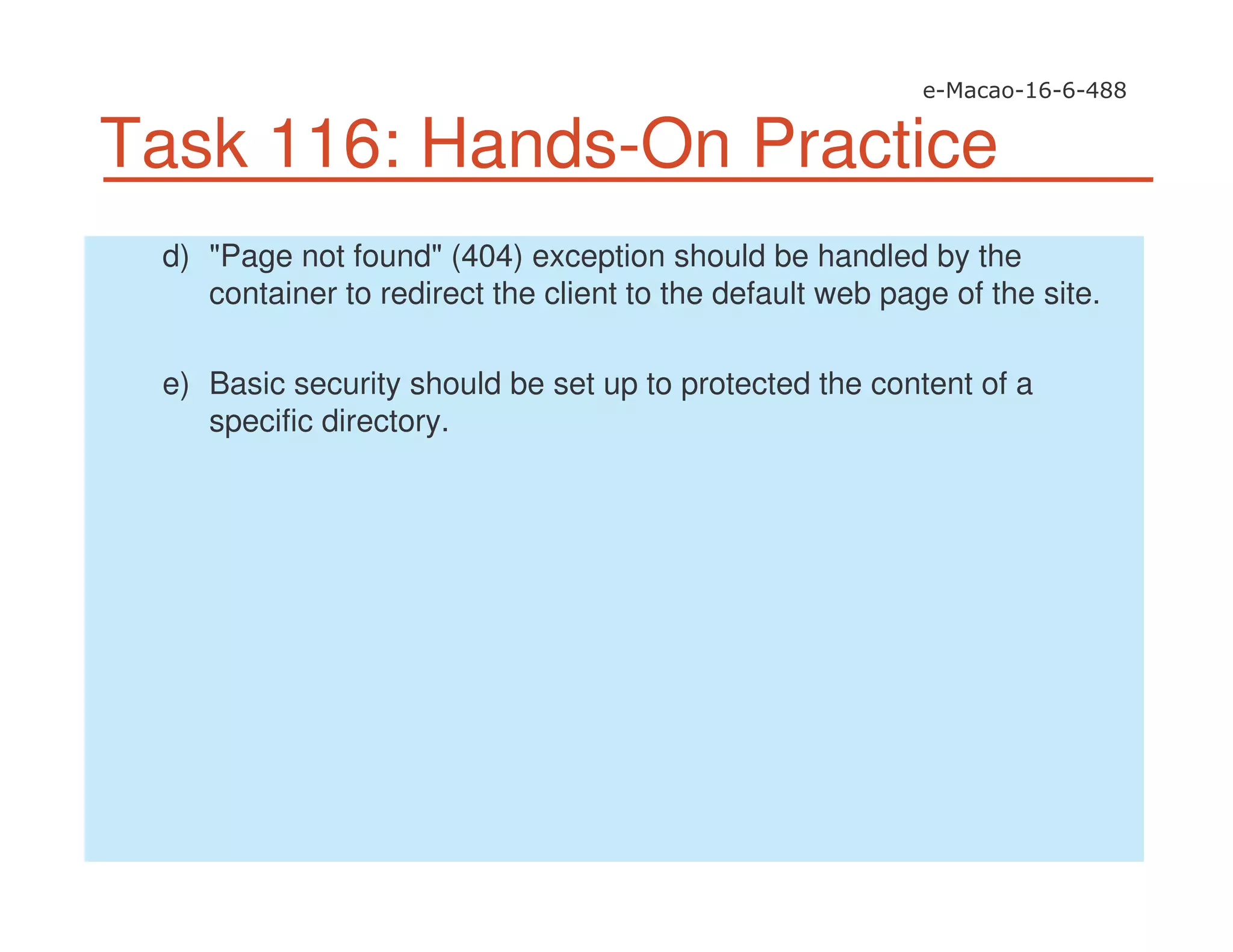 e-Macao-16-6-488

Task 116: Hands-On Practice

d) "Page not found" (404) exception should be handled by the container to redirect the client to the default web page of the site.

e) Basic security should be set up to protected the content of a specific directory.